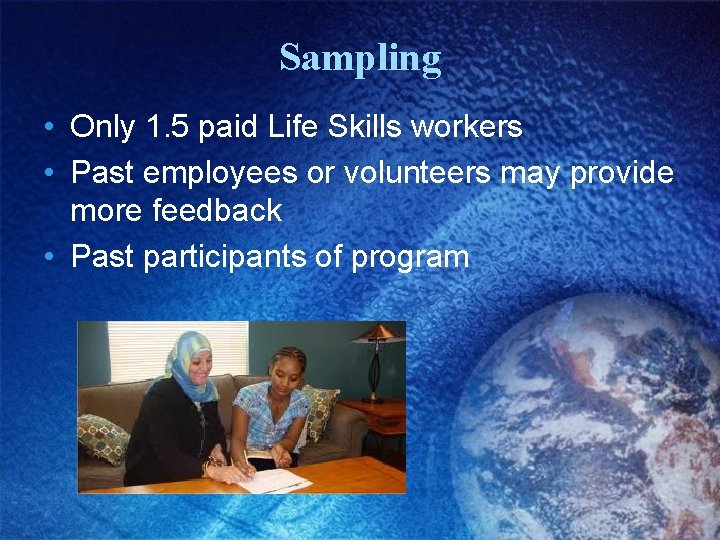 Sampling

• Only 1.5 paid Life Skills workers
• Past employees or volunteers may provide more feedback
• Past participants of program